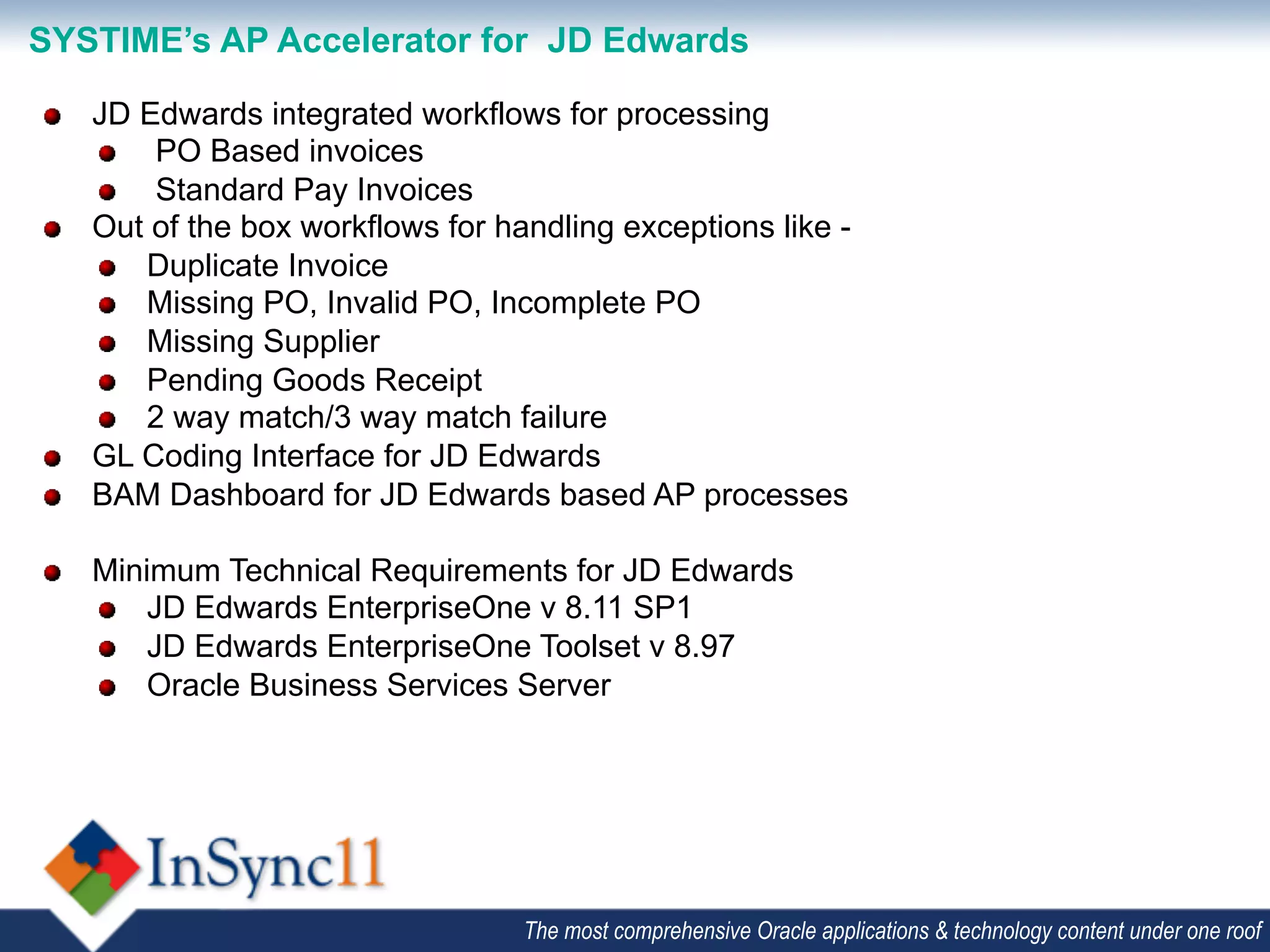 SYSTIME's AP Accelerator for JD Edwards

- JD Edwards integrated workflows for processing
  - PO Based invoices
  - Standard Pay Invoices
- Out of the box workflows for handling exceptions like -
  - Duplicate Invoice
  - Missing PO, Invalid PO, Incomplete PO
  - Missing Supplier
  - Pending Goods Receipt
  - 2 way match/3 way match failure
- GL Coding Interface for JD Edwards
- BAM Dashboard for JD Edwards based AP processes

- Minimum Technical Requirements for JD Edwards
  - JD Edwards EnterpriseOne v 8.11 SP1
  - JD Edwards EnterpriseOne Toolset v 8.97
  - Oracle Business Services Server

InSync11

The most comprehensive Oracle applications & technology content under one roof